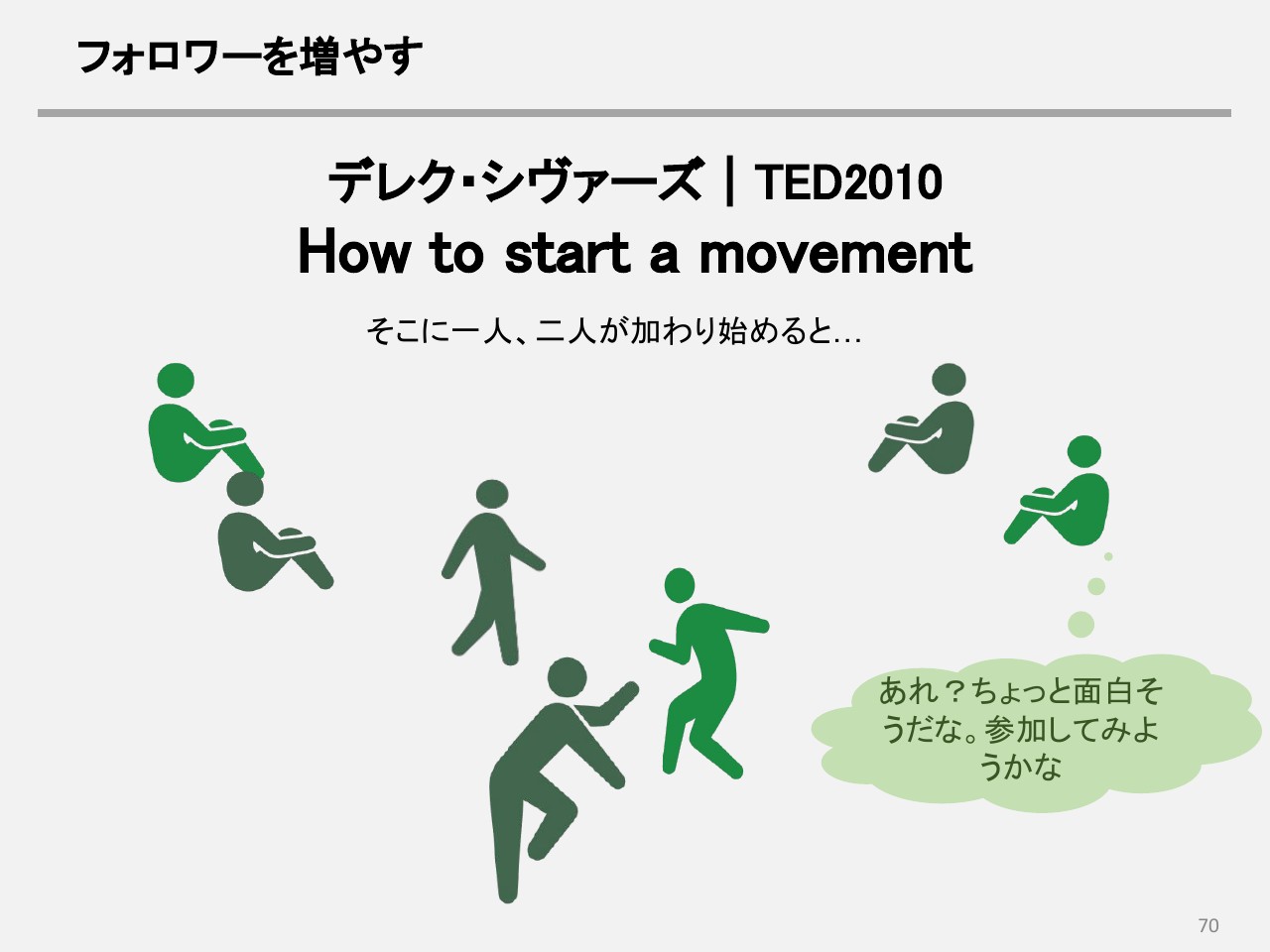 フォロワーを増やす

デレク･シヴァーズ | TED2010
How to start a movement

そこに一人、二人が加わり始めると…

あれ？ちょっと面白そうだな。参加してみようかな

70